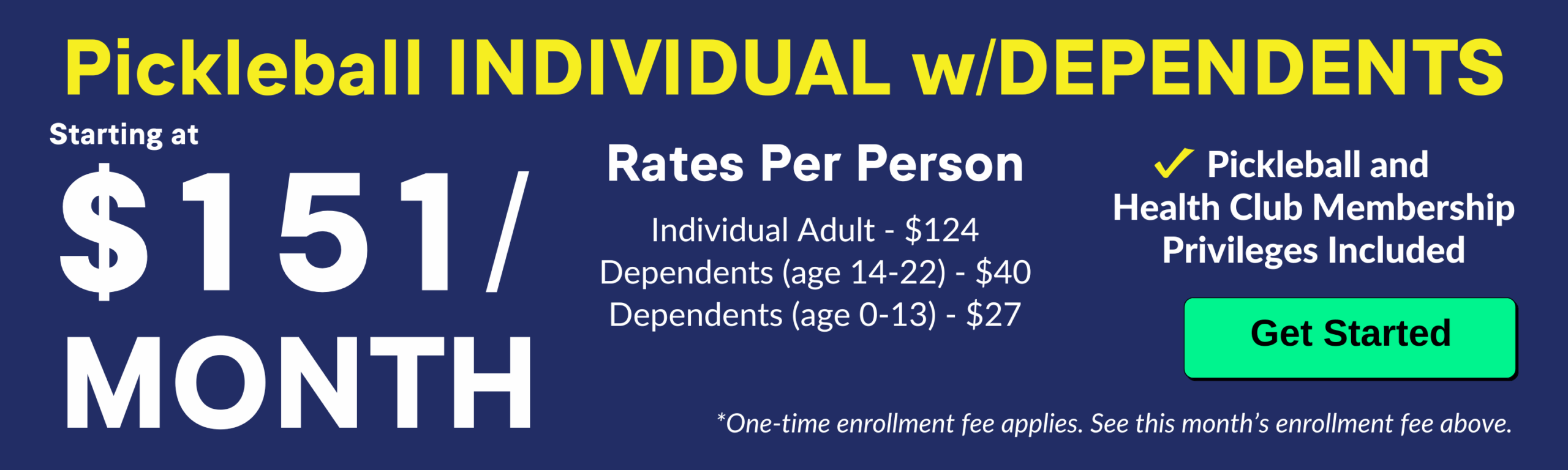 Pickleball INDIVIDUAL w/DEPENDENTS

Starting at
$151/
MONTH

Rates Per Person

Individual Adult - $124
Dependents (age 14-22) - $40
Dependents (age 0-13) - $27

✓ Pickleball and Health Club Membership Privileges Included

Get Started

*One-time enrollment fee applies. See this month's enrollment fee above.